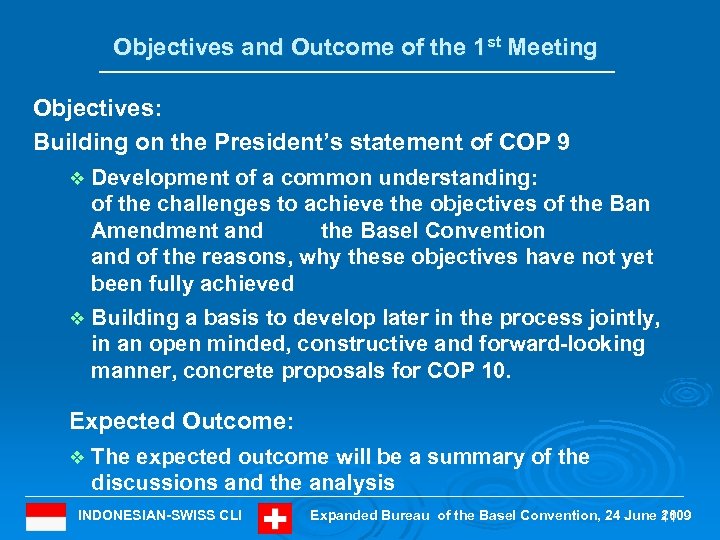 Objectives and Outcome of the 1$^{st}$ Meeting

Objectives:

Building on the President's statement of COP 9

❖ Development of a common understanding: of the challenges to achieve the objectives of the Ban Amendment and the Basel Convention and of the reasons, why these objectives have not yet been fully achieved

❖ Building a basis to develop later in the process jointly, in an open minded, constructive and forward-looking manner, concrete proposals for COP 10.

Expected Outcome:

❖ The expected outcome will be a summary of the discussions and the analysis

INDONESIAN-SWISS CLI Expanded Bureau of the Basel Convention, 24 June 2009 11